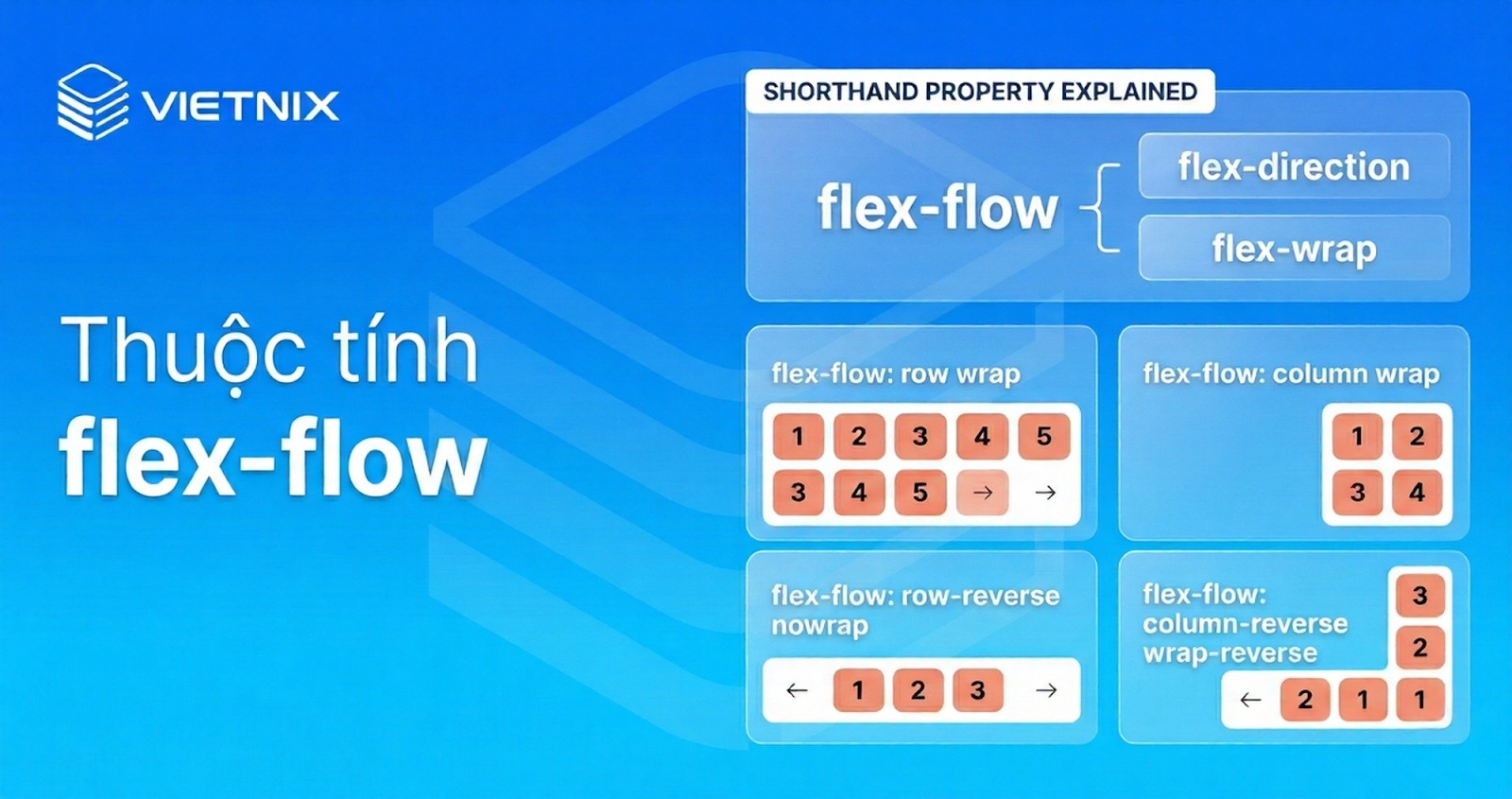 VIETNIX

Thuộc tính
flex-flow

SHORTHAND PROPERTY EXPLAINED

flex-flow

flex-direction

flex-wrap

flex-flow: row wrap

1 2 3 4 5
3 4 5 → →

flex-flow: column wrap

1 2
3 4

flex-flow: row-reverse nowrap

← 1 2 3 →

flex-flow: column-reverse wrap-reverse

3
2
← 2 1 1